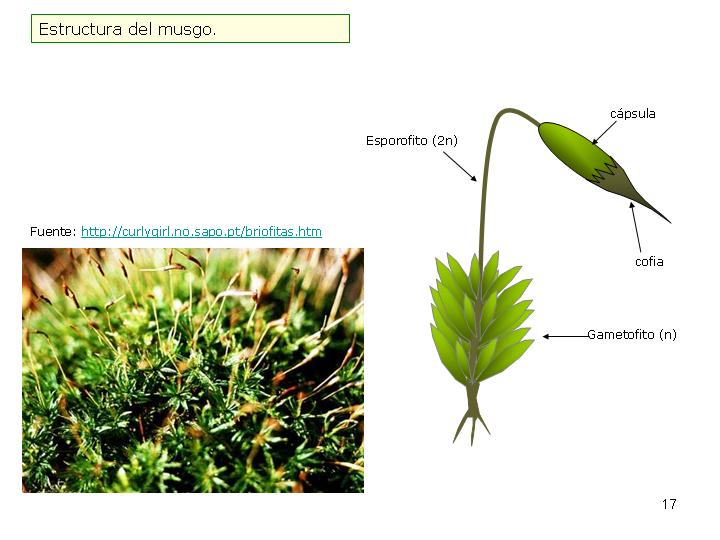 Estructura del musgo.

Fuente: http://curlygirl.no.sapo.pt/briofitas.htm

Esporofito (2n)

cápsula

cofia

Gametofito (n)

17